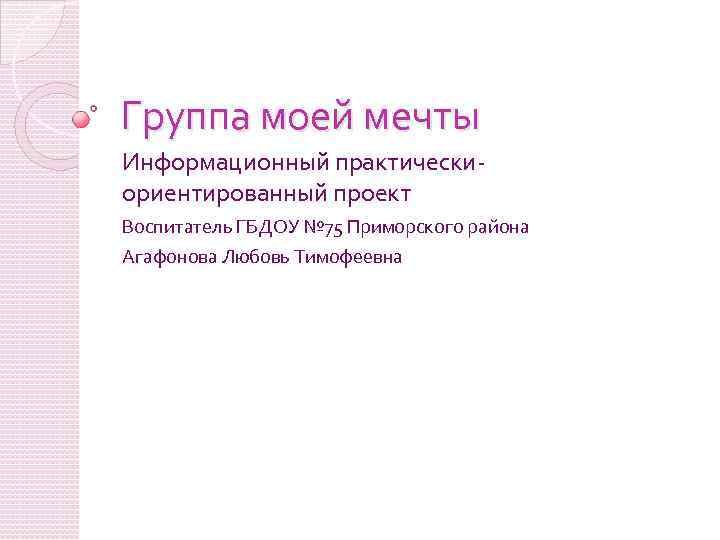 Группа моей мечты

Информационный практически-ориентированный проект

Воспитатель ГБДОУ №75 Приморского района

Агафонова Любовь Тимофеевна